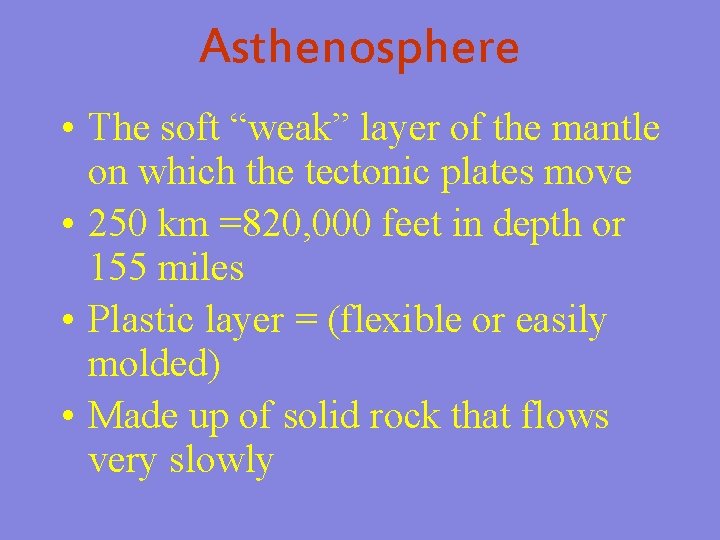 Asthenosphere

• The soft “weak” layer of the mantle on which the tectonic plates move
• 250 km =820,000 feet in depth or 155 miles
• Plastic layer = (flexible or easily molded)
• Made up of solid rock that flows very slowly